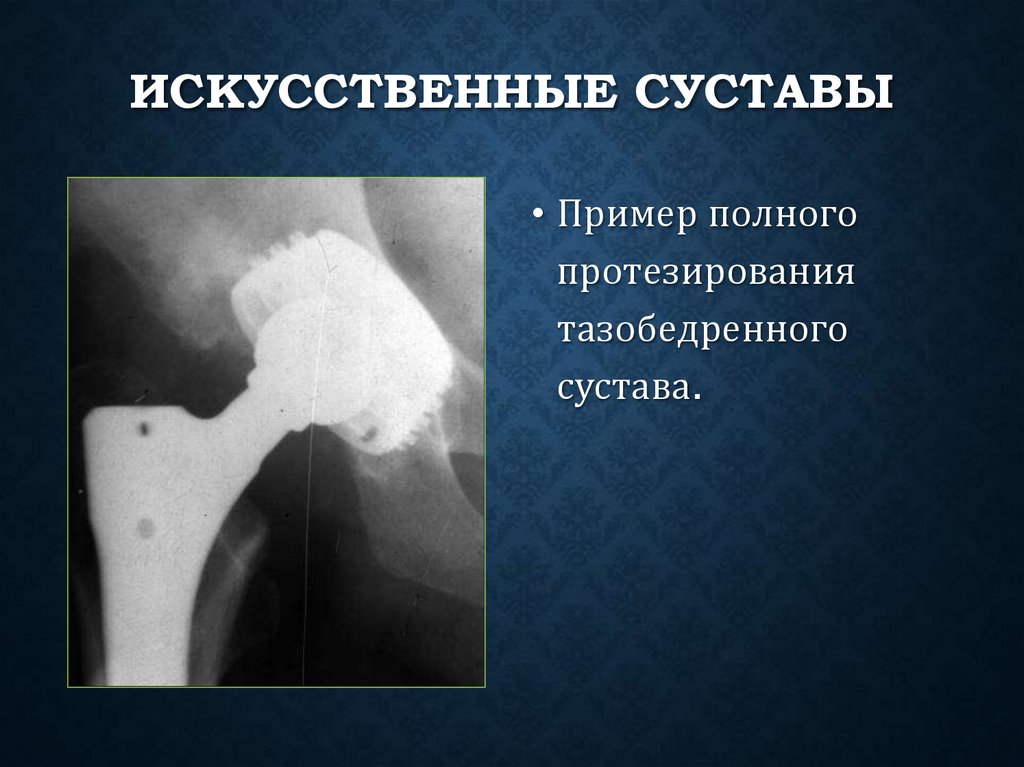 ИСКУССТВЕННЫЕ СУСТАВЫ

• Пример полного протезирования тазобедренного сустава.